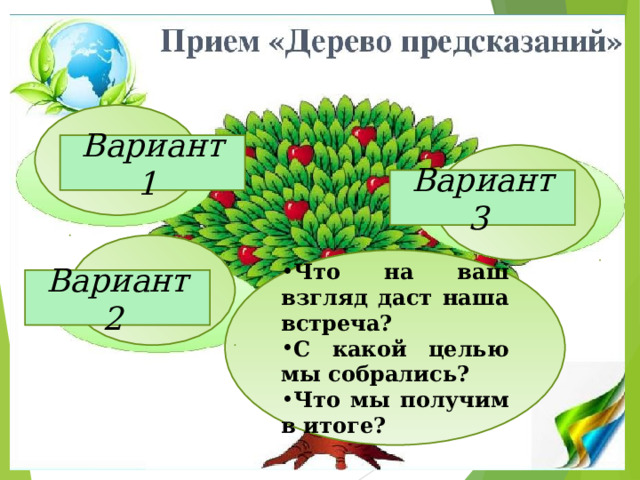 Прием «Дерево предсказаний»

Вариант 1

Вариант 3

Вариант 2

•Что на ваш взгляд даст наша встреча?
•С какой целью мы собрались?
•Что мы получим в итоге?